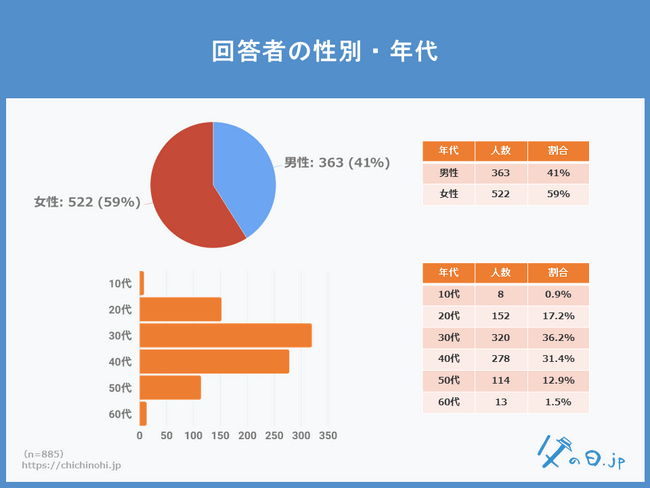 回答者の性別・年代

男性: 363 (41%)

女性: 522 (59%)

| 年代 | 人数 | 割合 |
|---|---|---|
| 男性 | 363 | 41% |
| 女性 | 522 | 59% |

10代
20代
30代
40代
50代
60代
0 50 100 150 200 250 300 350

| 年代 | 人数 | 割合 |
|---|---|---|
| 10代 | 8 | 0.9% |
| 20代 | 152 | 17.2% |
| 30代 | 320 | 36.2% |
| 40代 | 278 | 31.4% |
| 50代 | 114 | 12.9% |
| 60代 | 13 | 1.5% |

（n=885）
https://chichinohi.jp

父の日.jp